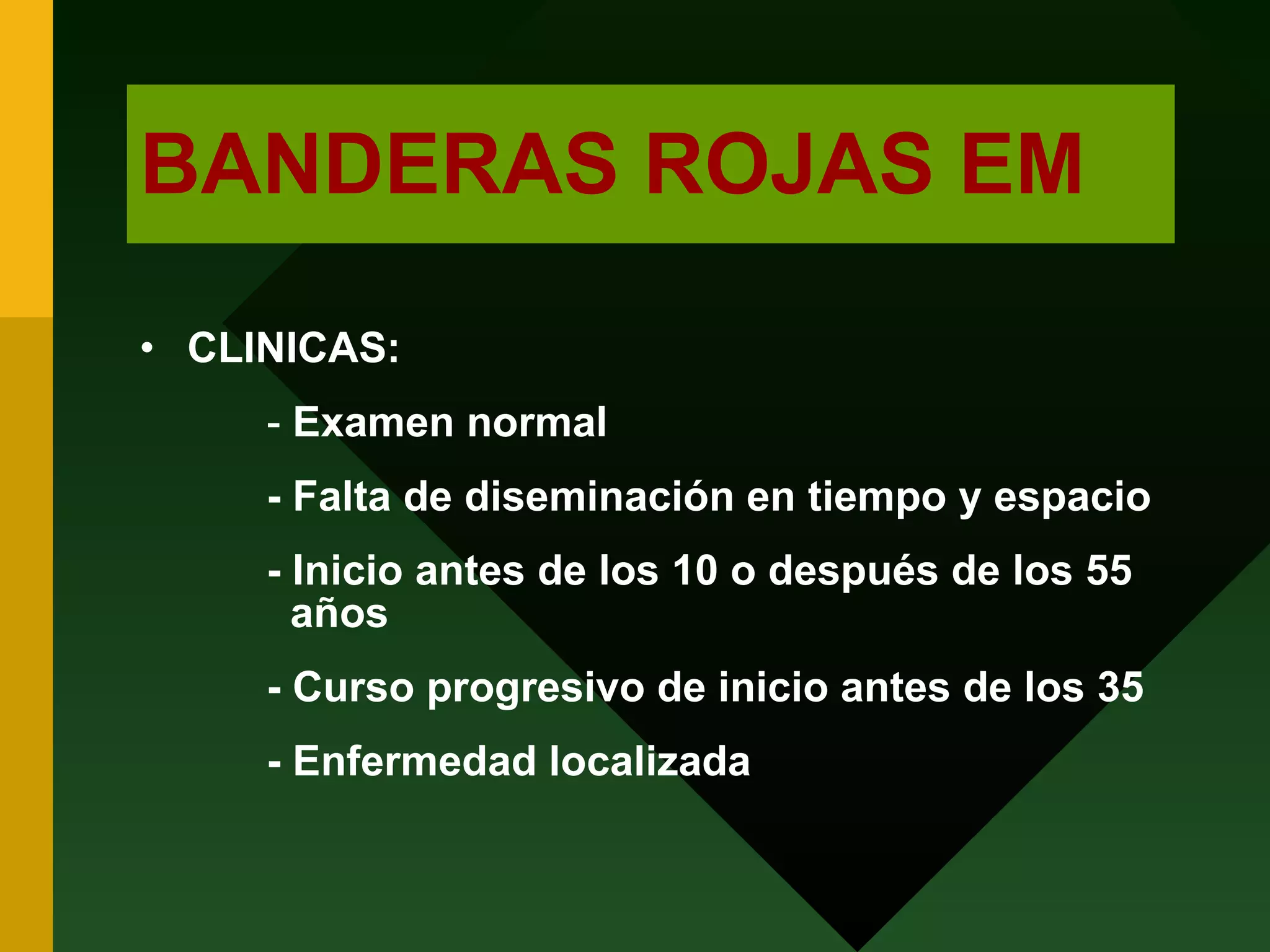 BANDERAS ROJAS EM

• CLINICAS:

- Examen normal

- Falta de diseminación en tiempo y espacio

- Inicio antes de los 10 o después de los 55 años

- Curso progresivo de inicio antes de los 35

- Enfermedad localizada